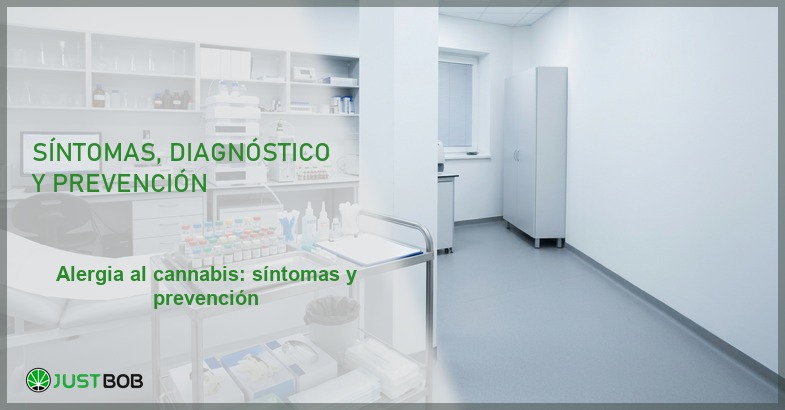 SÍNTOMAS, DIAGNÓSTICO Y PREVENCIÓN

Alergia al cannabis: síntomas y prevención

JUSTBOB